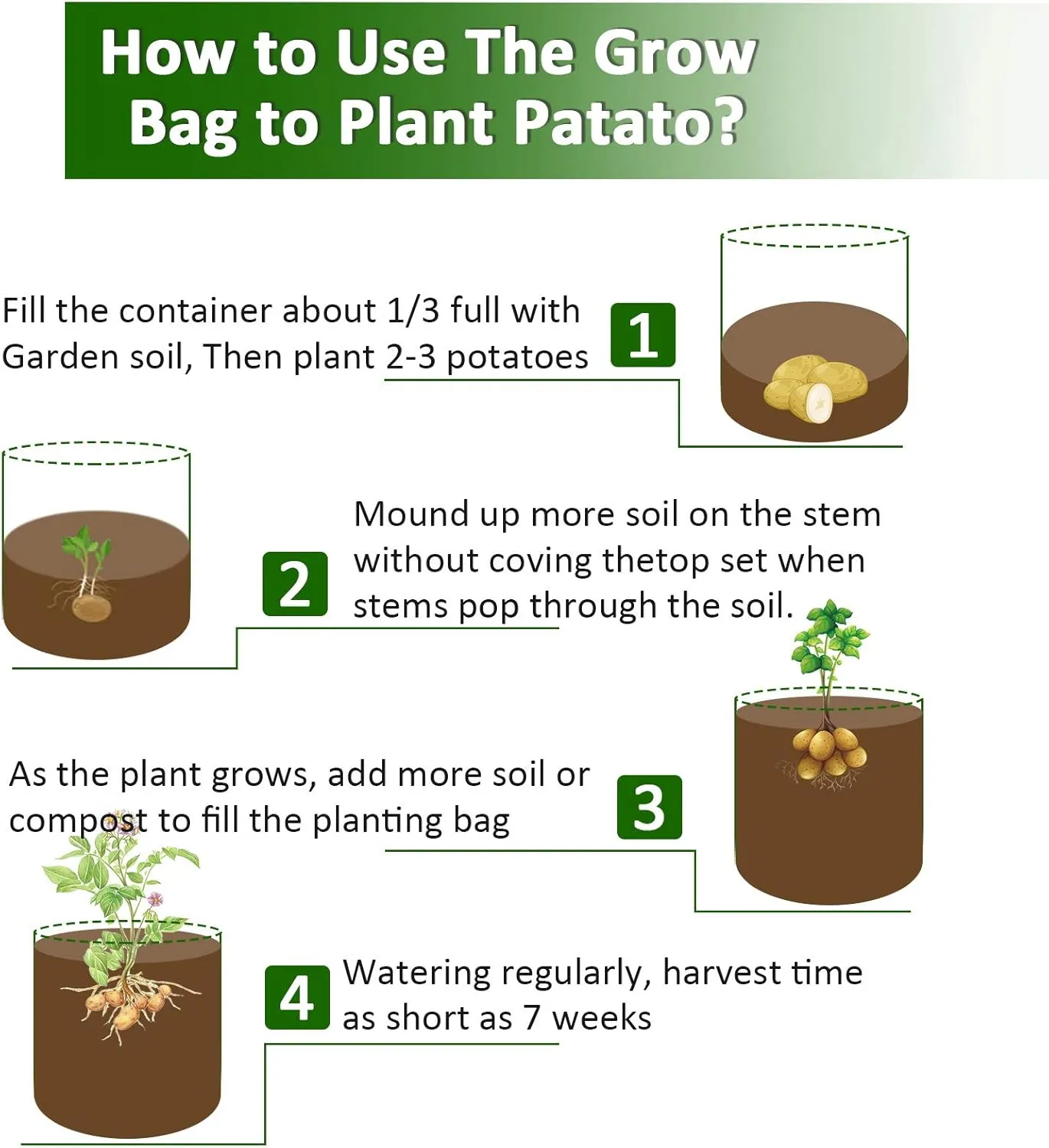 How to Use The Grow Bag to Plant Patato?

Fill the container about 1/3 full with Garden soil, Then plant 2-3 potatoes

1

2

Mound up more soil on the stem without coving thetop set when stems pop through the soil.

As the plant grows, add more soil or compost to fill the planting bag

3

4

Watering regularly, harvest time as short as 7 weeks